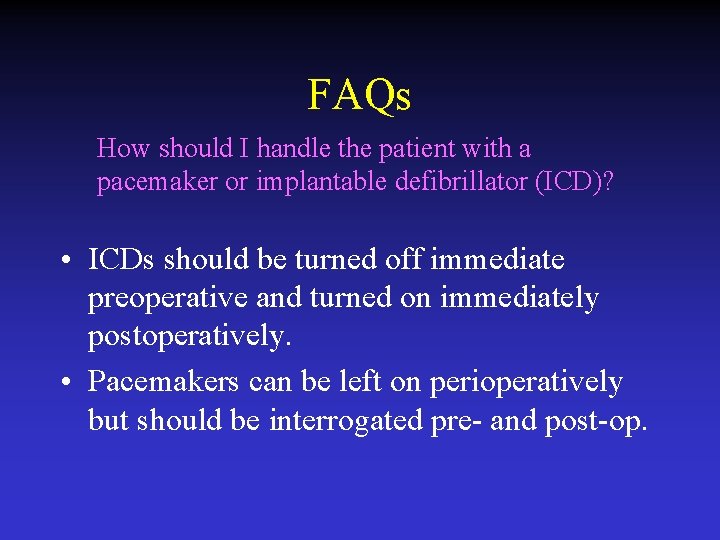 FAQs

How should I handle the patient with a pacemaker or implantable defibrillator (ICD)?

• ICDs should be turned off immediate preoperative and turned on immediately postoperatively.
• Pacemakers can be left on perioperatively but should be interrogated pre- and post-op.